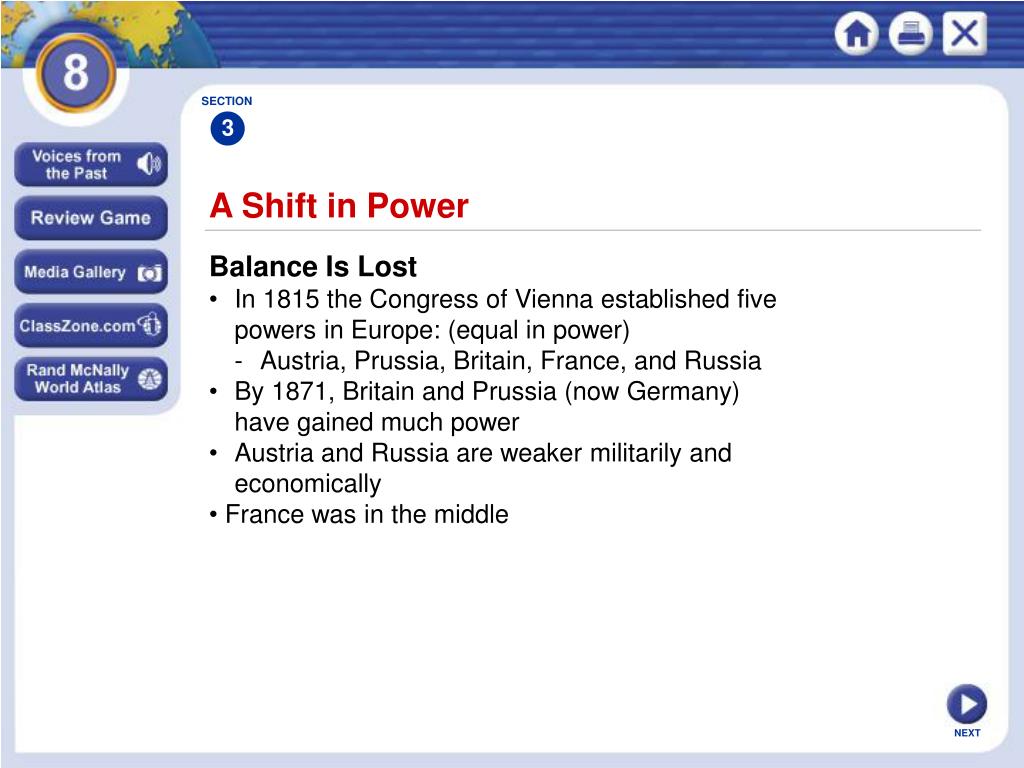 8

Voices from the Past

Review Game

Media Gallery

ClassZone.com

Rand McNally World Atlas

SECTION
3

A Shift in Power

Balance Is Lost
• In 1815 the Congress of Vienna established five powers in Europe: (equal in power)
- Austria, Prussia, Britain, France, and Russia
• By 1871, Britain and Prussia (now Germany) have gained much power
• Austria and Russia are weaker militarily and economically
• France was in the middle

NEXT